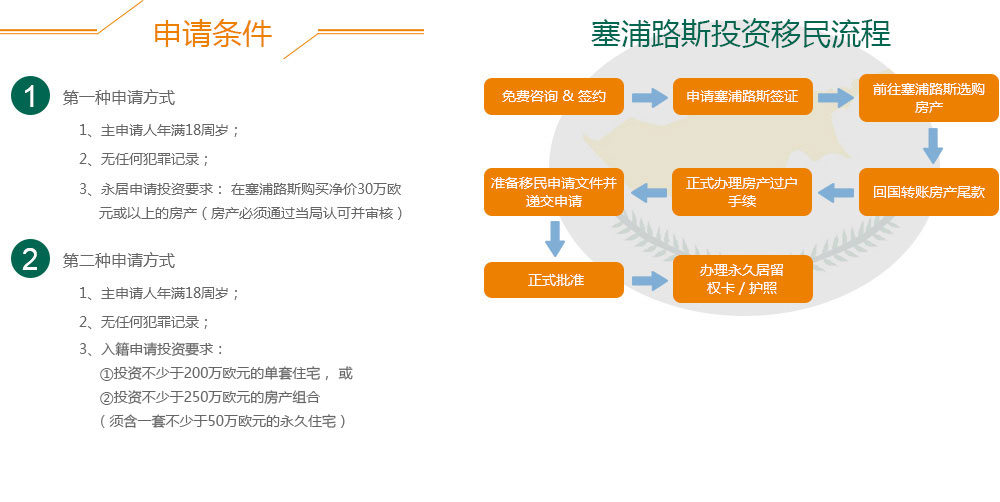 申请条件

1 第一种申请方式

1、主申请人年满18周岁；

2、无任何犯罪记录；

3、永居申请投资要求： 在塞浦路斯购买净价30万欧元或以上的房产（房产必须通过当局认可并审核）

2 第二种申请方式

1、主申请人年满18周岁；

2、无任何犯罪记录；

3、入籍申请投资要求：
①投资不少于200万欧元的单套住宅， 或
②投资不少于250万欧元的房产组合
（须含一套不少于50万欧元的永久住宅）

塞浦路斯投资移民流程

免费咨询 & 签约

申请塞浦路斯签证

前往塞浦路斯选购房产

回国转账房产尾款

正式办理房产过户手续

准备移民申请文件并递交申请

正式批准

办理永久居留权卡 / 护照